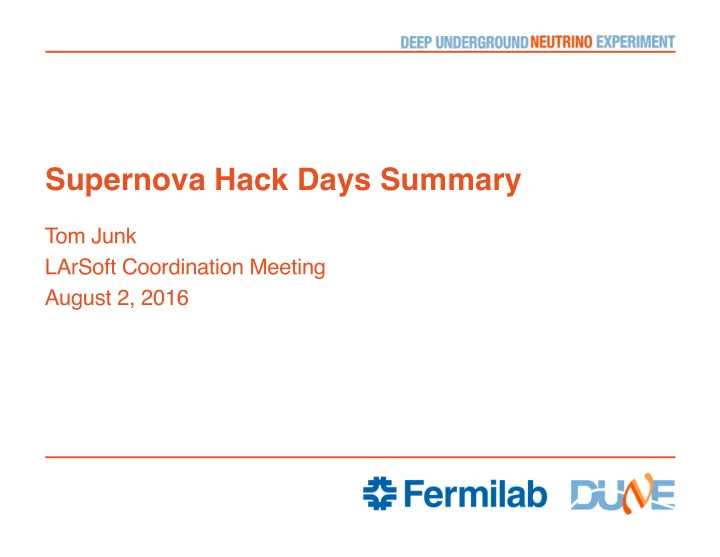 DEEP UNDERGROUND NEUTRINO EXPERIMENT

Supernova Hack Days Summary

Tom Junk
LArSoft Coordination Meeting
August 2, 2016

Fermilab DUNE